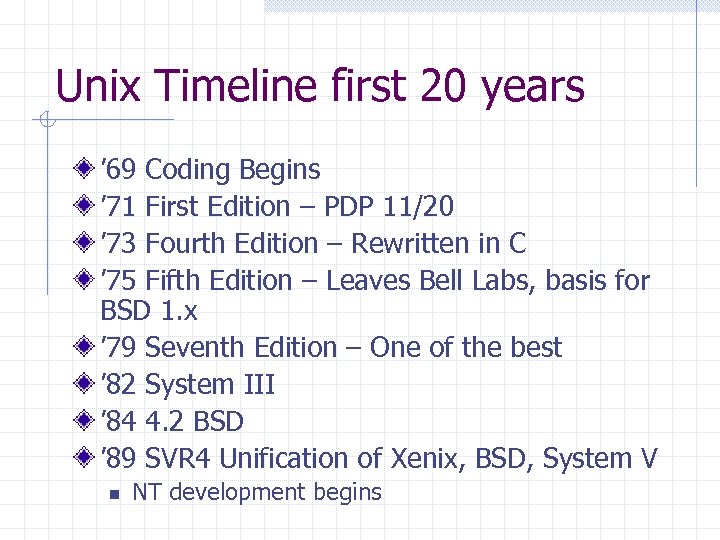 Unix Timeline first 20 years

’69 Coding Begins
’71 First Edition – PDP 11/20
’73 Fourth Edition – Rewritten in C
’75 Fifth Edition – Leaves Bell Labs, basis for BSD 1.x
’79 Seventh Edition – One of the best
’82 System III
’84 4.2 BSD
’89 SVR4 Unification of Xenix, BSD, System V
NT development begins